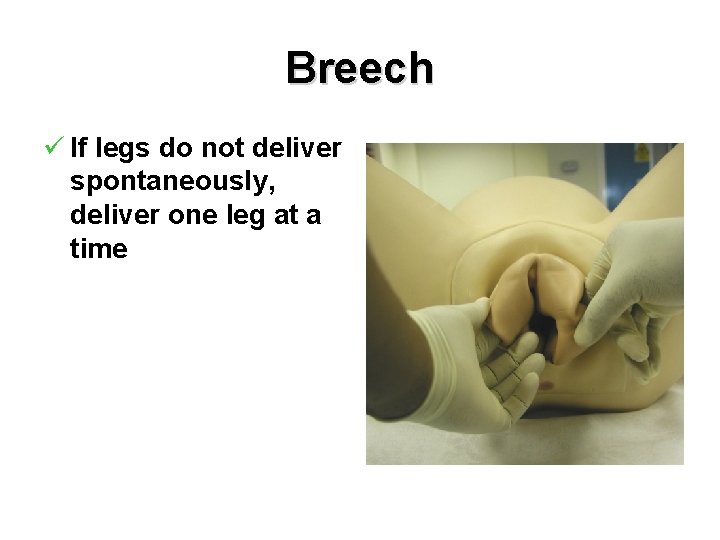 Breech

✓ If legs do not deliver spontaneously, deliver one leg at a time